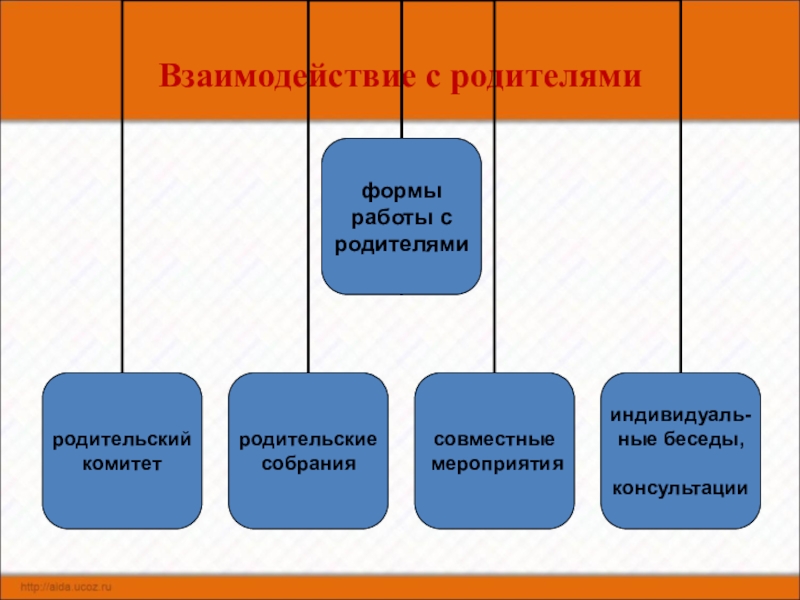 Взаимодействие с родителями

формы работы с родителями

родительский комитет

родительские собрания

совместные мероприятия

индивидуальные беседы,

консультации

http://aida.ucoz.ru